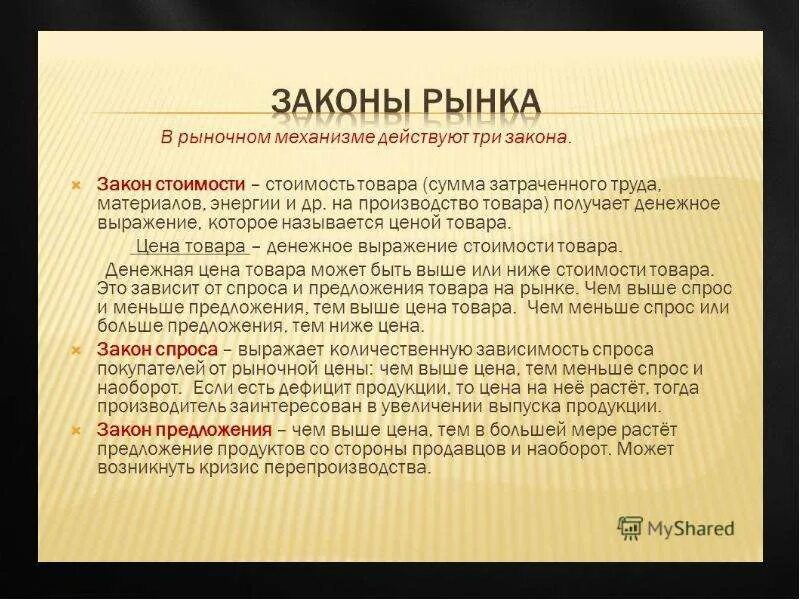 ЗАКОНЫ РЫНКА

В рыночном механизме действуют три закона.

Закон стоимости – стоимость товара (сумма затраченного труда, материалов, энергии и др. на производство товара) получает денежное выражение, которое называется ценой товара.

Цена товара – денежное выражение стоимости товара.

Денежная цена товара может быть выше или ниже стоимости товара. Это зависит от спроса и предложения товара на рынке. Чем выше спрос и меньше предложения, тем выше цена товара. Чем меньше спрос или больше предложения, тем ниже цена.

Закон спроса – выражает количественную зависимость спроса покупателей от рыночной цены: чем выше цена, тем меньше спрос и наоборот. Если есть дефицит продукции, то цена на неё растёт, тогда производитель заинтересован в увеличении выпуска продукции.

Закон предложения – чем выше цена, тем в большей мере растёт предложение продуктов со стороны продавцов и наоборот. Может возникнуть кризис перепроизводства.

MyShared